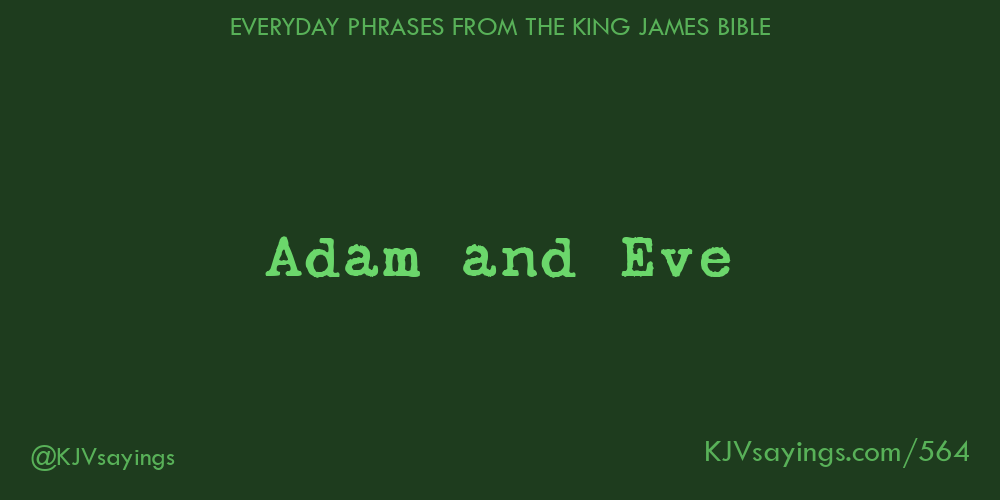 EVERYDAY PHRASES FROM THE KING JAMES BIBLE

Adam and Eve

@KJVsayings

KJVsayings.com/564